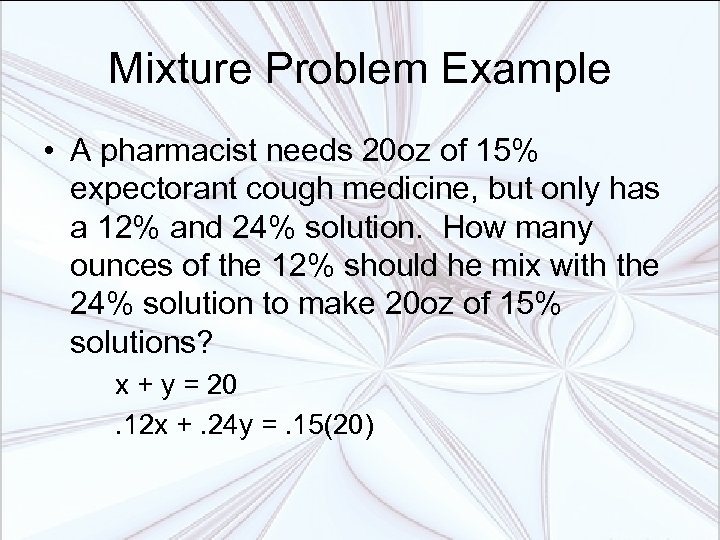 Mixture Problem Example

• A pharmacist needs 20oz of 15% expectorant cough medicine, but only has a 12% and 24% solution. How many ounces of the 12% should he mix with the 24% solution to make 20oz of 15% solutions?

$x + y = 20$

$.12x + .24y = .15(20)$